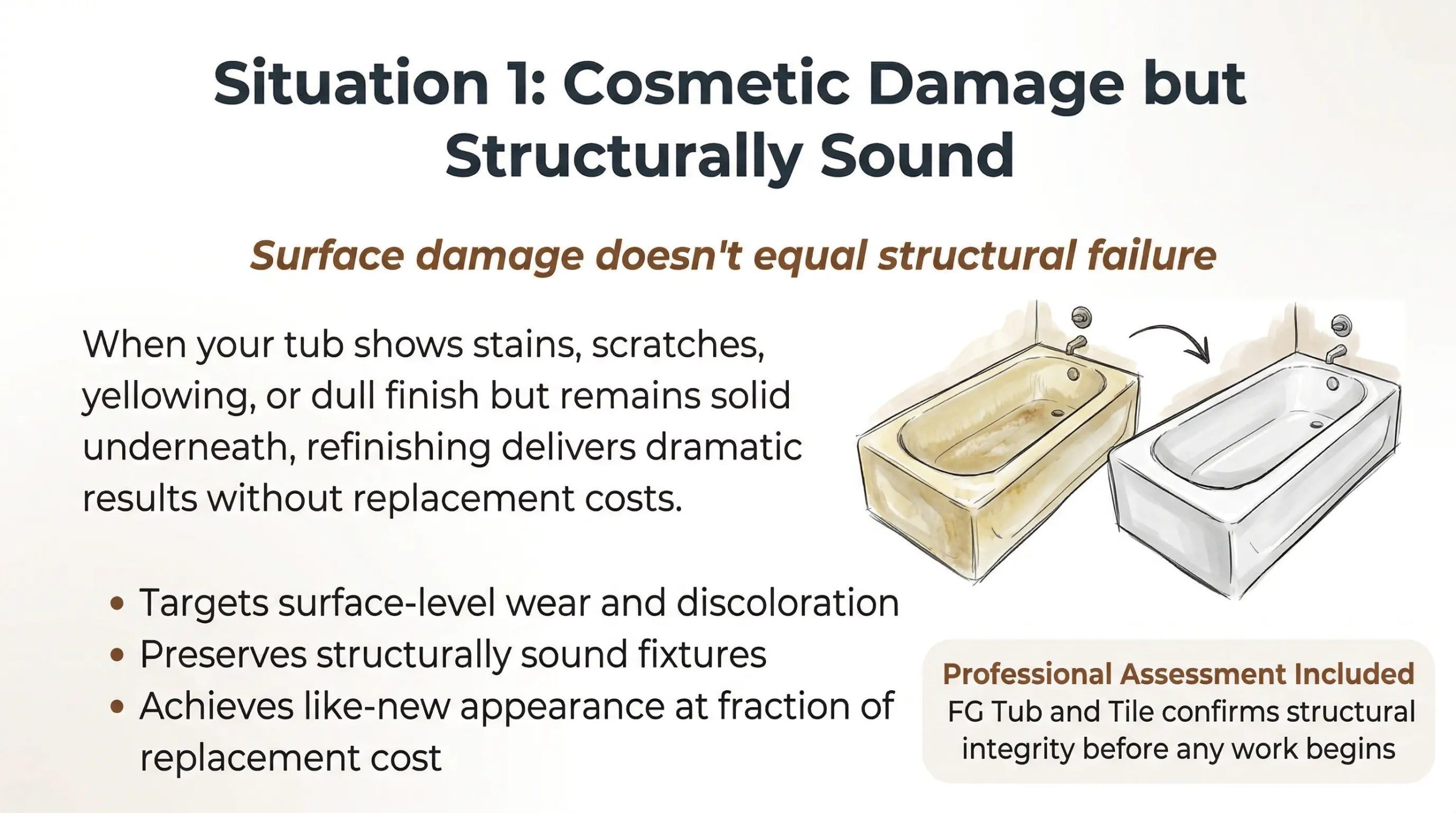 Situation 1: Cosmetic Damage but Structurally Sound

Surface damage doesn't equal structural failure

When your tub shows stains, scratches, yellowing, or dull finish but remains solid underneath, refinishing delivers dramatic results without replacement costs.

• Targets surface-level wear and discoloration
• Preserves structurally sound fixtures
• Achieves like-new appearance at fraction of replacement cost

Professional Assessment Included
FG Tub and Tile confirms structural integrity before any work begins